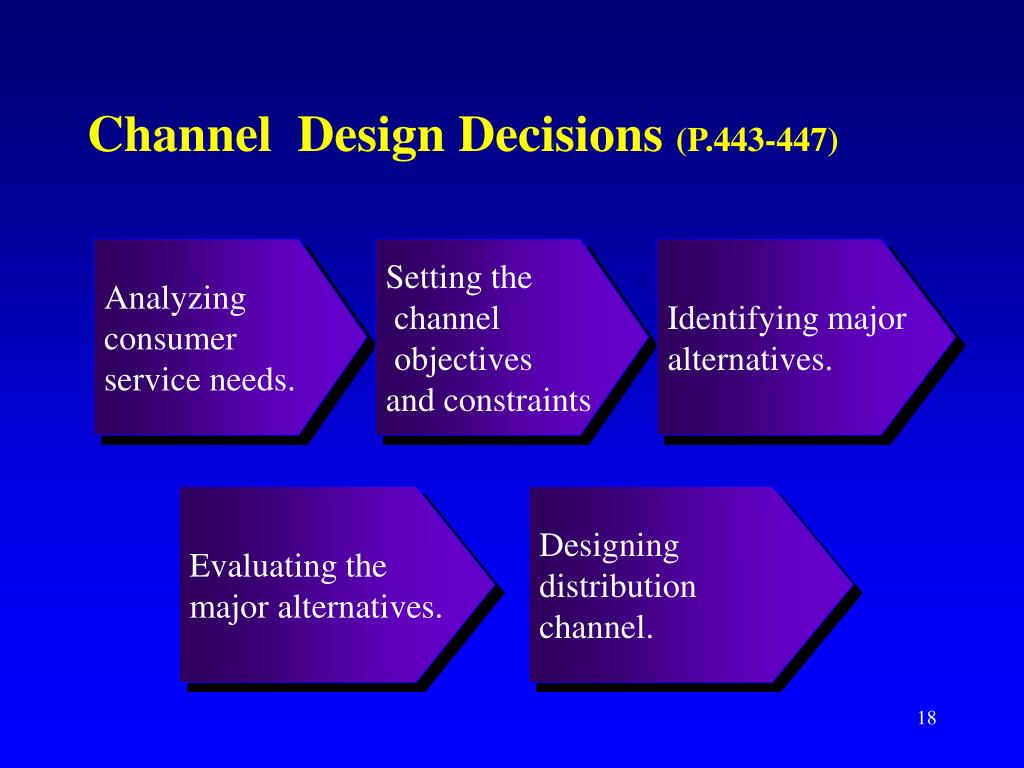 Channel Design Decisions (P.443-447)

Analyzing consumer service needs.

Setting the channel objectives and constraints

Identifying major alternatives.

Evaluating the major alternatives.

Designing distribution channel.

18